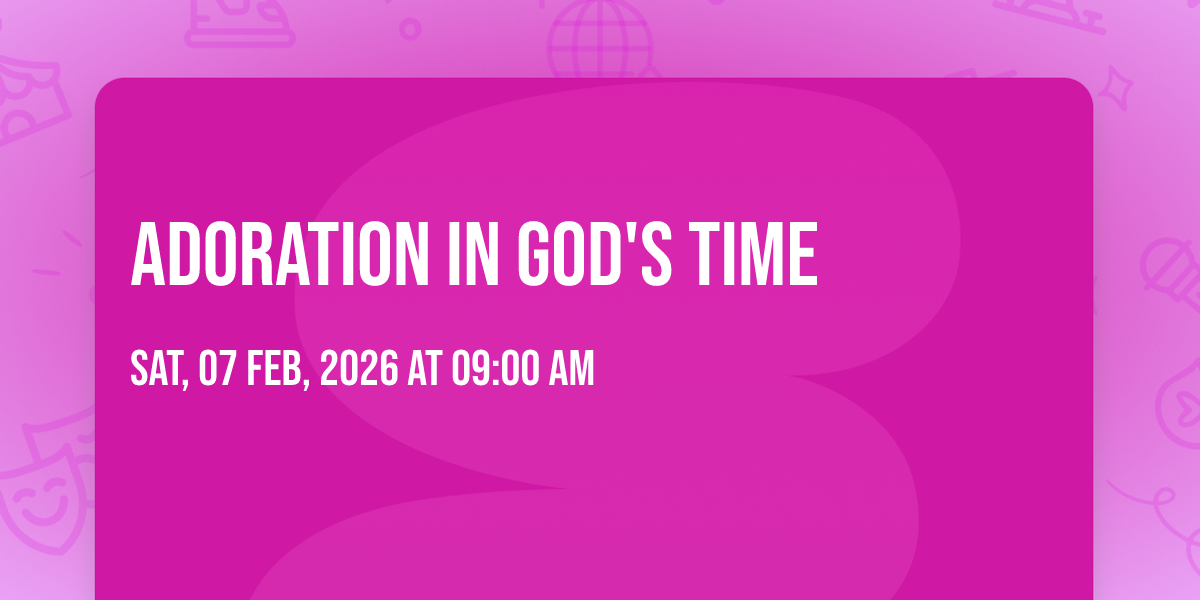 ADORATION IN GOD'S TIME

SAT, 07 FEB, 2026 AT 09:00 AM